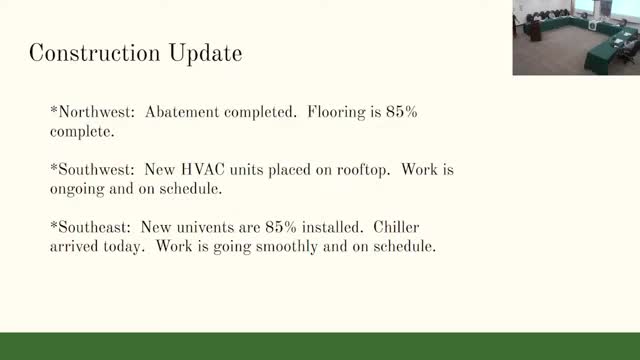 Construction Update

*Northwest: Abatement completed. Flooring is 85% complete.

*Southwest: New HVAC units placed on rooftop. Work is ongoing and on schedule.

*Southeast: New univents are 85% installed. Chiller arrived today. Work is going smoothly and on schedule.